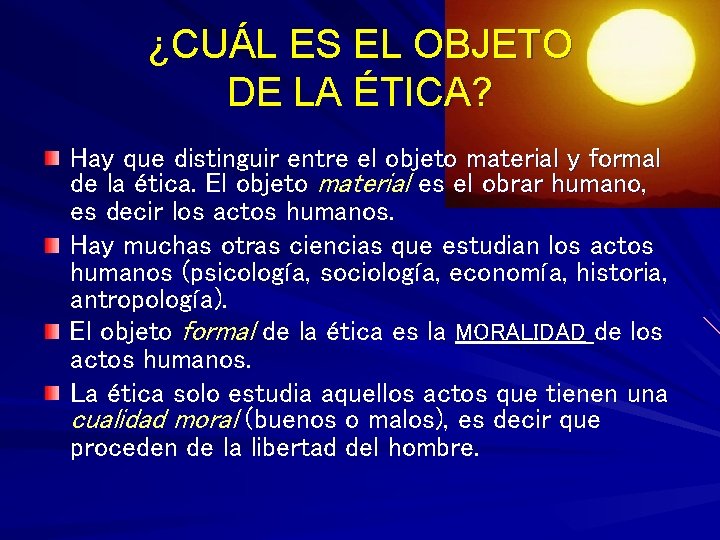 ¿CUÁL ES EL OBJETO DE LA ÉTICA?

Hay que distinguir entre el objeto material y formal de la ética. El objeto material es el obrar humano, es decir los actos humanos.

Hay muchas otras ciencias que estudian los actos humanos (psicología, sociología, economía, historia, antropología).

El objeto formal de la ética es la MORALIDAD de los actos humanos.

La ética solo estudia aquellos actos que tienen una cualidad moral (buenos o malos), es decir que proceden de la libertad del hombre.